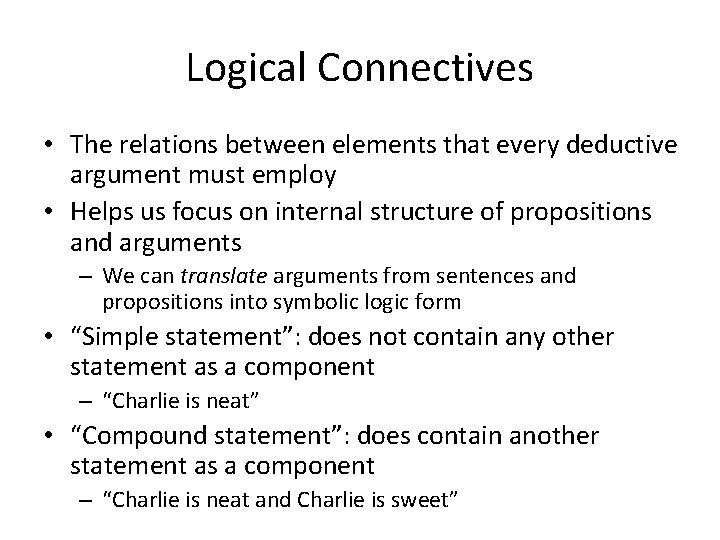 Logical Connectives

• The relations between elements that every deductive argument must employ
• Helps us focus on internal structure of propositions and arguments
– We can translate arguments from sentences and propositions into symbolic logic form
• “Simple statement”: does not contain any other statement as a component
– “Charlie is neat”
• “Compound statement”: does contain another statement as a component
– “Charlie is neat and Charlie is sweet”